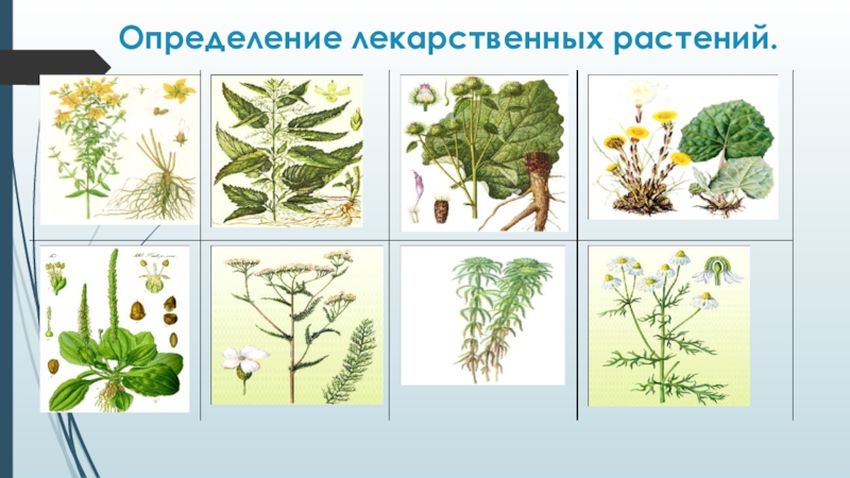 Определение лекарственных растений.